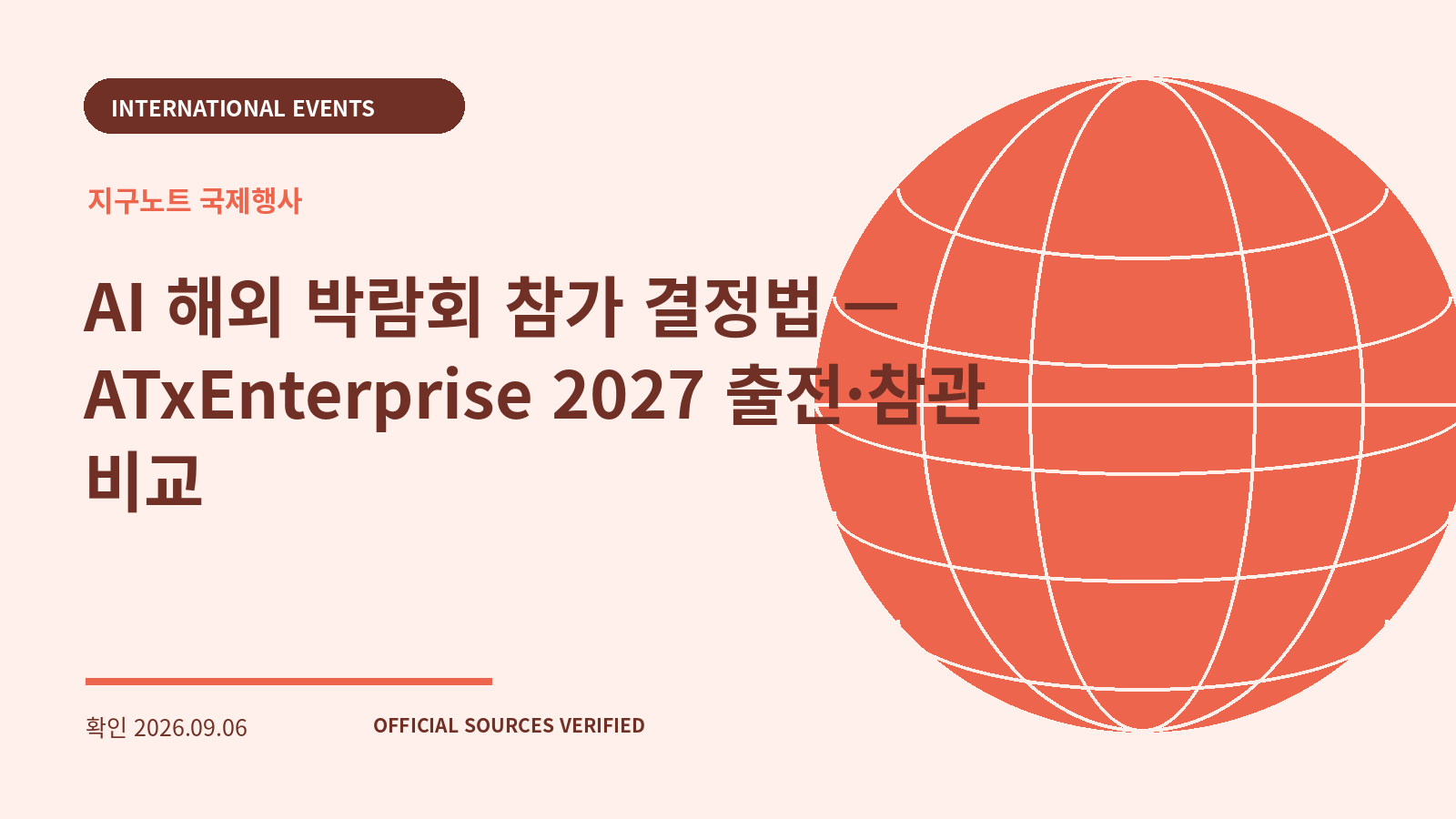 INTERNATIONAL EVENTS

지구노트 국제행사

AI 해외 박람회 참가 결정법 — ATxEnterprise 2027 출전·참관 비교

확인 2026.09.06

OFFICIAL SOURCES VERIFIED